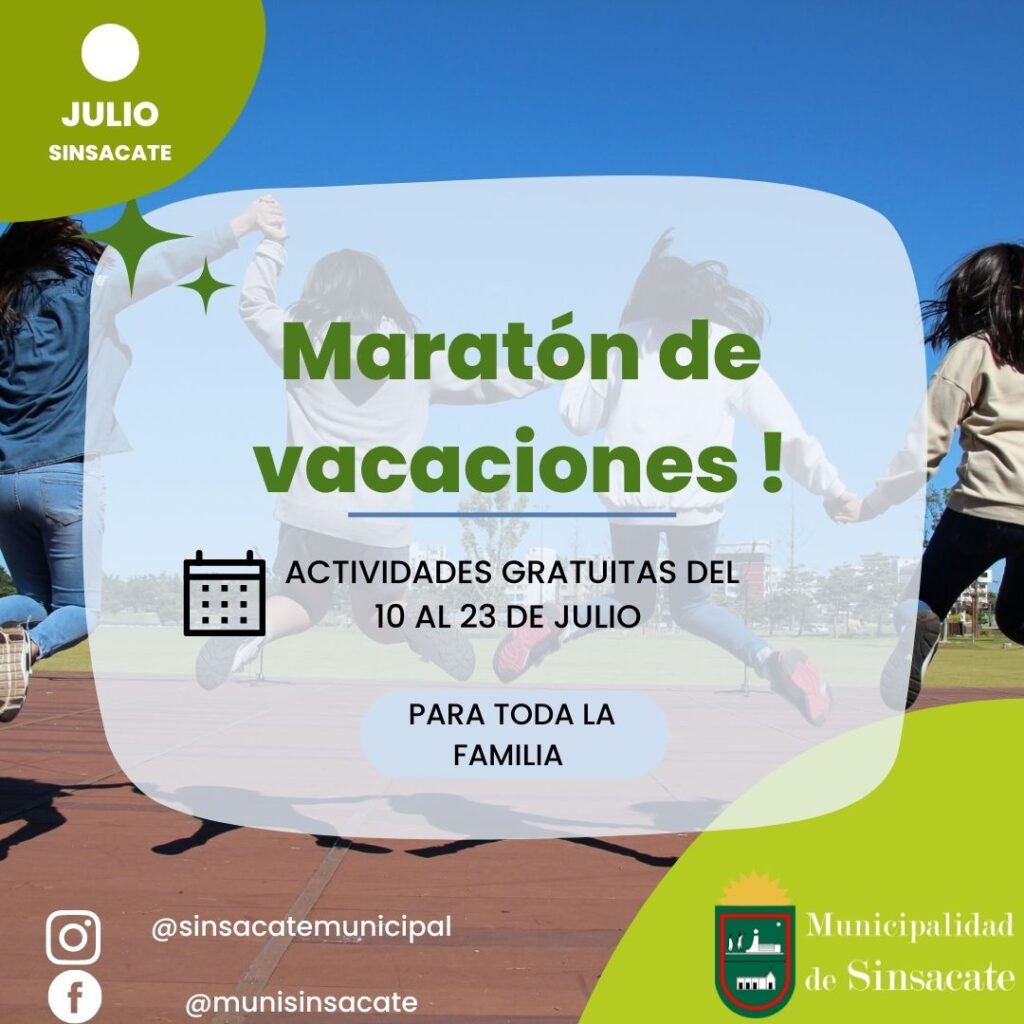 JULIO
SINSACATE

Maratón de vacaciones !

ACTIVIDADES GRATUITAS DEL 10 AL 23 DE JULIO

PARA TODA LA FAMILIA

@sinsacatemunicipal

@munisinsacate

Municipalidad de Sinsacate